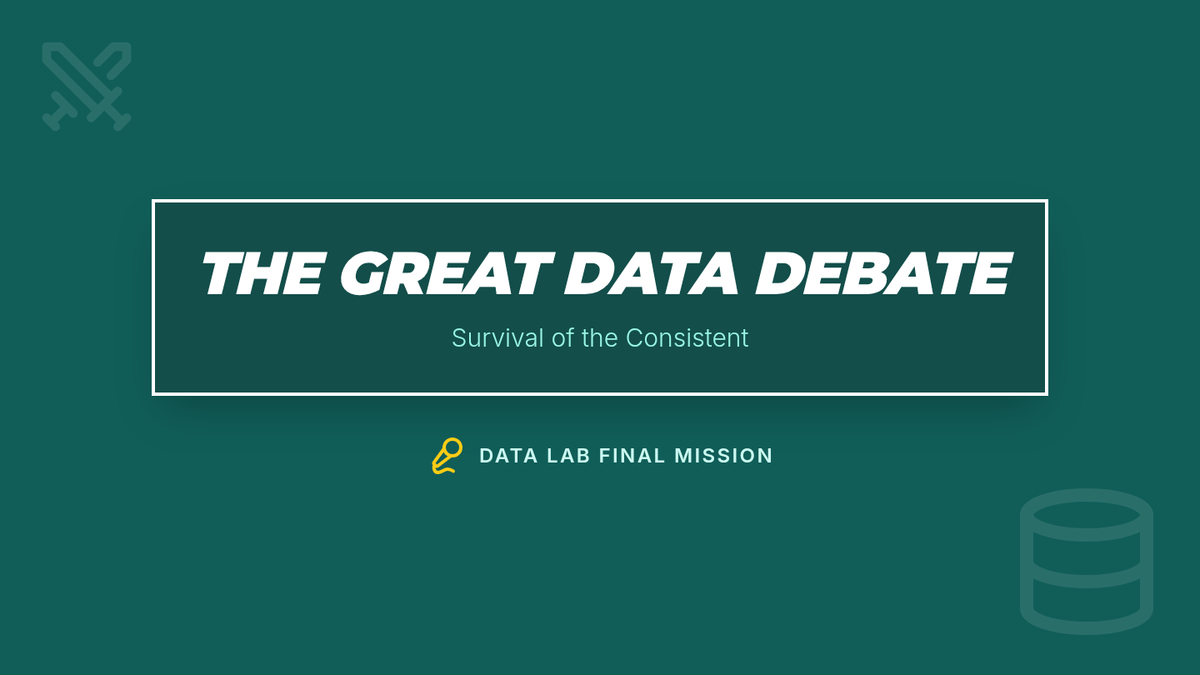 THE GREAT DATA DEBATE

Survival of the Consistent

DATA LAB FINAL MISSION